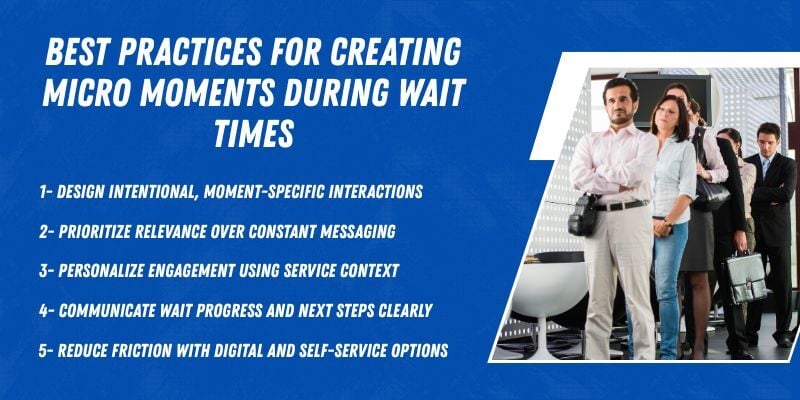 BEST PRACTICES FOR CREATING MICRO MOMENTS DURING WAIT TIMES

1- DESIGN INTENTIONAL, MOMENT-SPECIFIC INTERACTIONS

2- PRIORITIZE RELEVANCE OVER CONSTANT MESSAGING

3- PERSONALIZE ENGAGEMENT USING SERVICE CONTEXT

4- COMMUNICATE WAIT PROGRESS AND NEXT STEPS CLEARLY

5- REDUCE FRICTION WITH DIGITAL AND SELF-SERVICE OPTIONS